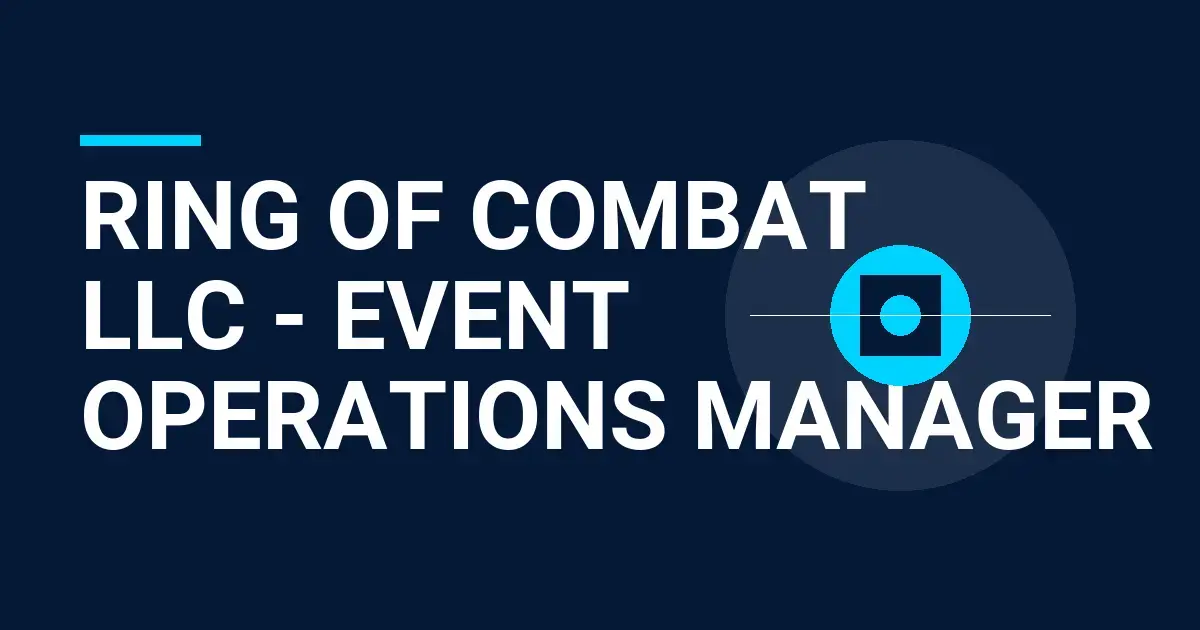 RING OF COMBAT LLC - EVENT OPERATIONS MANAGER